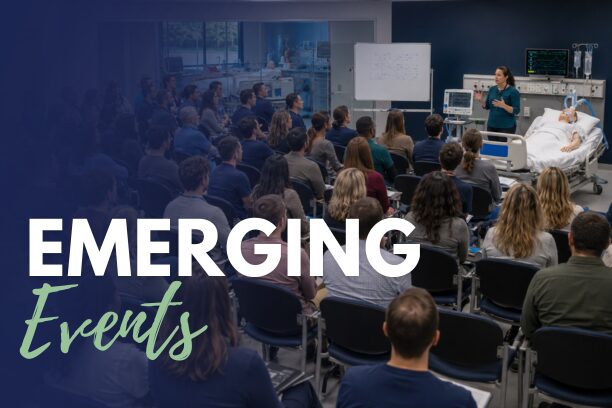 EMERGING
Events